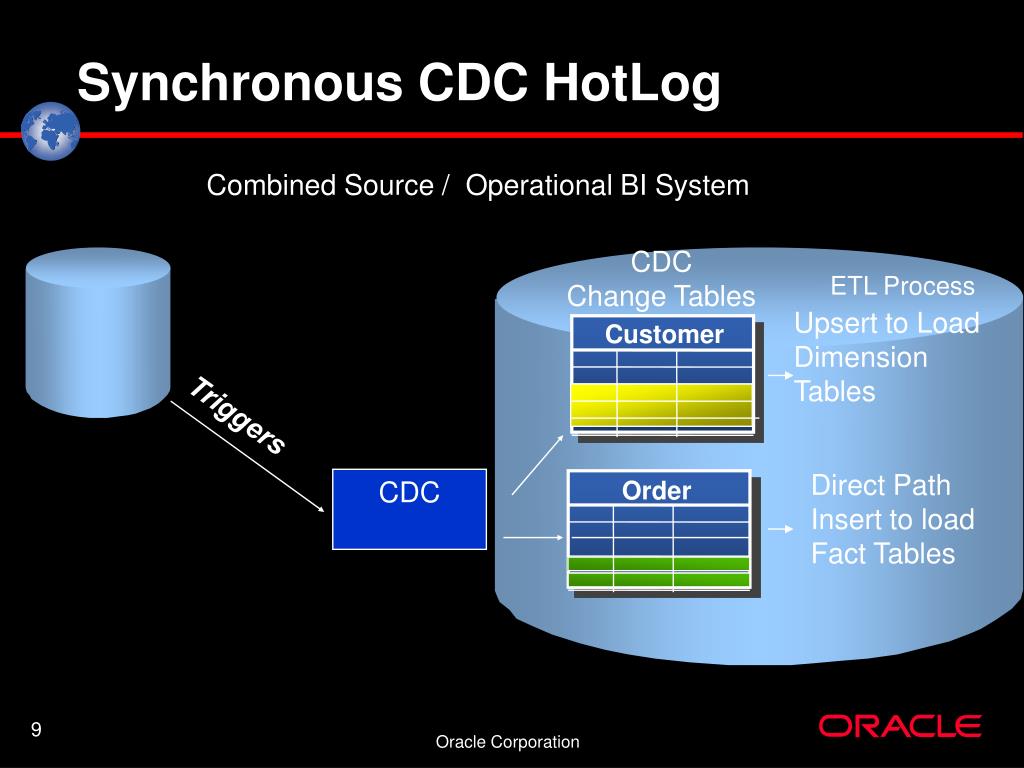 Synchronous CDC HotLog

Combined Source / Operational BI System

CDC
Change Tables

ETL Process

Customer

Upsert to Load Dimension Tables

Triggers

CDC

Order

Direct Path Insert to load Fact Tables

9

Oracle Corporation

ORACLE